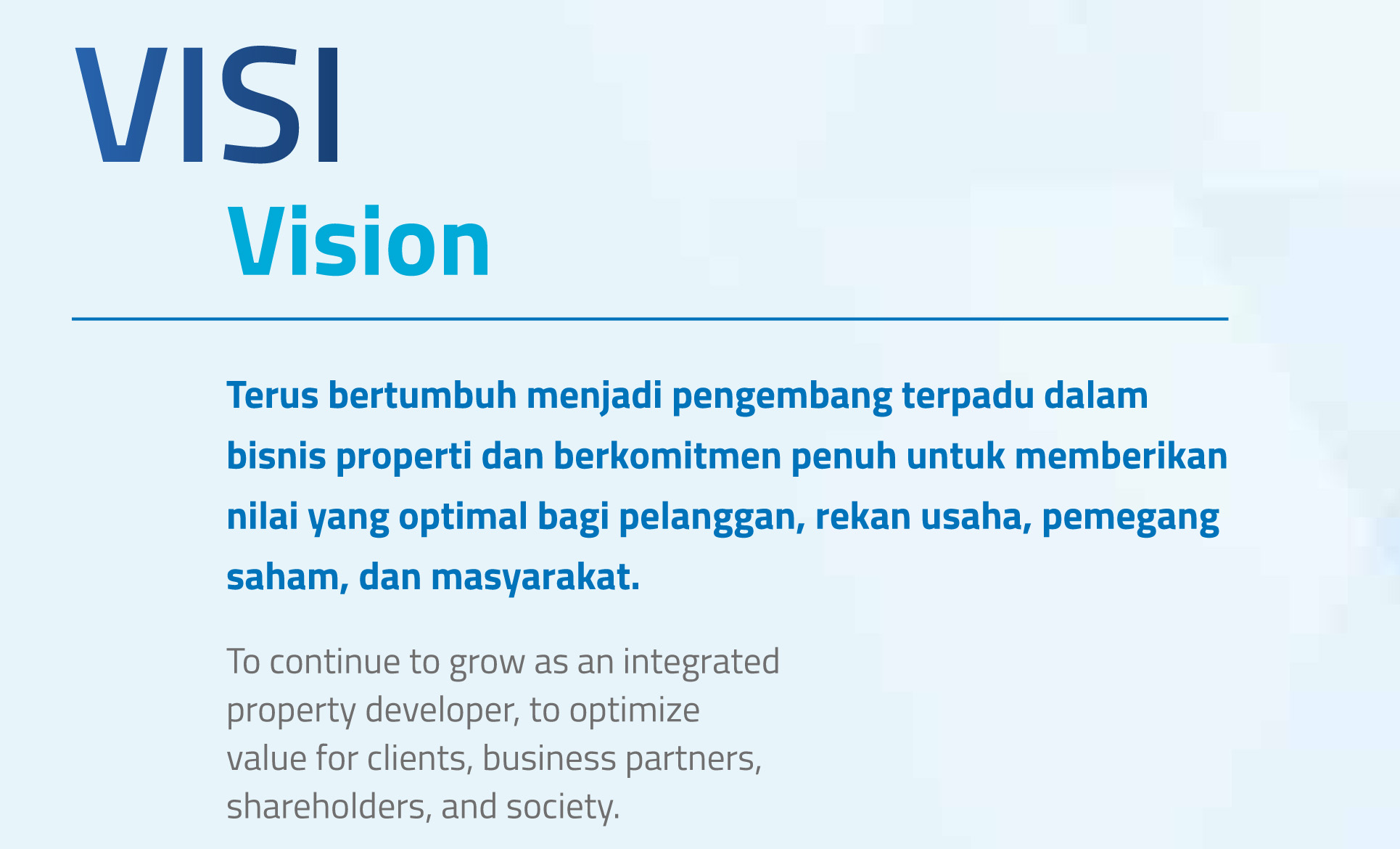 VISI
Vision

Terus bertumbuh menjadi pengembang terpadu dalam bisnis properti dan berkomitmen penuh untuk memberikan nilai yang optimal bagi pelanggan, rekan usaha, pemegang saham, dan masyarakat.

To continue to grow as an integrated property developer, to optimize value for clients, business partners, shareholders, and society.